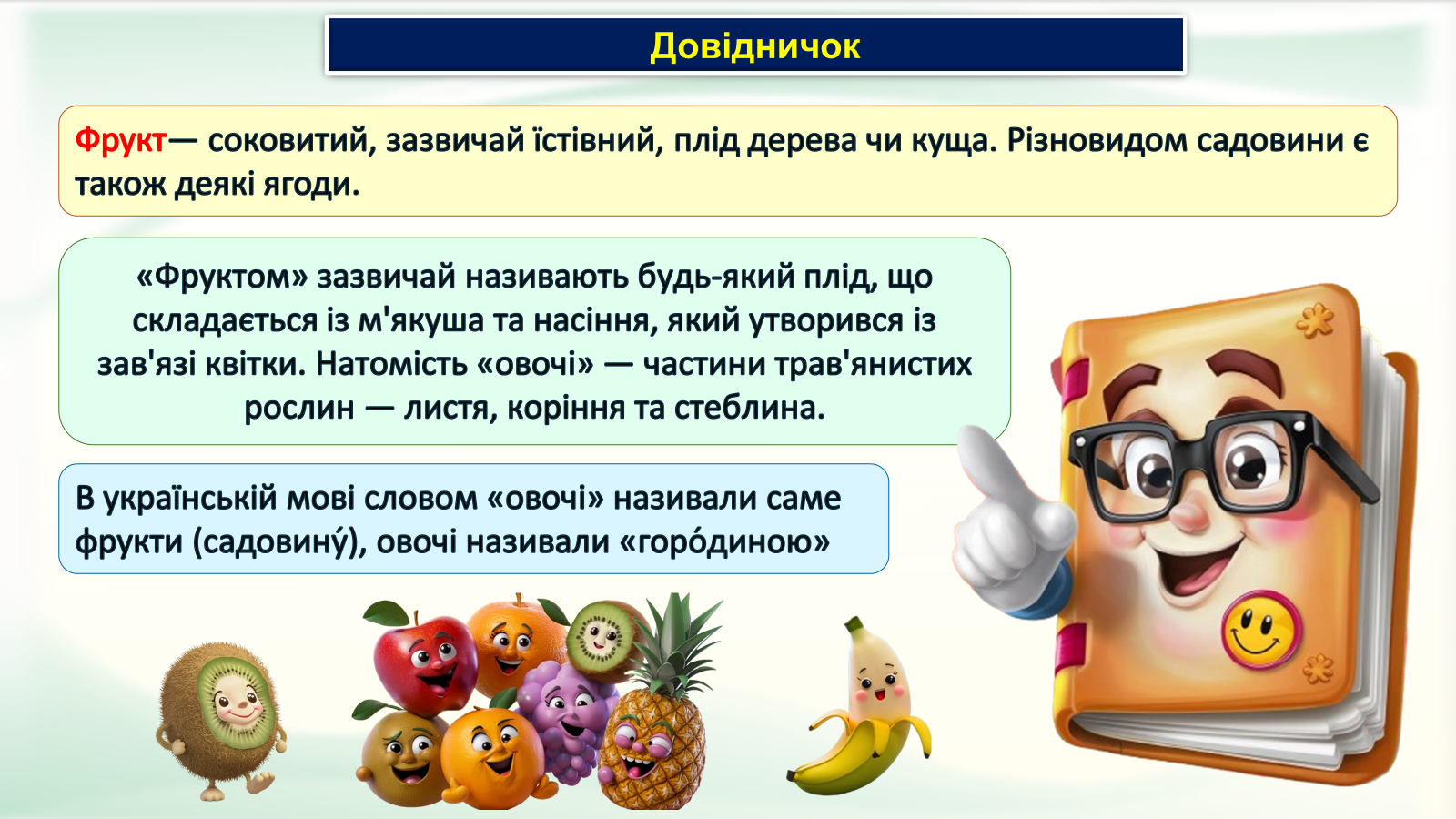 Довідничок

Фрукт— соковитий, зазвичай їстівний, плід дерева чи куща. Різновидом садовини є також деякі ягоди.

«Фруктом» зазвичай називають будь-який плід, що складається із м'якуша та насіння, який утворився із зав'язі квітки. Натомість «овочі» — частини трав'янистих рослин — листя, коріння та стеблина.

В українській мові словом «овочі» називали саме фрукти (садовину́), овочі називали «горо́диною»